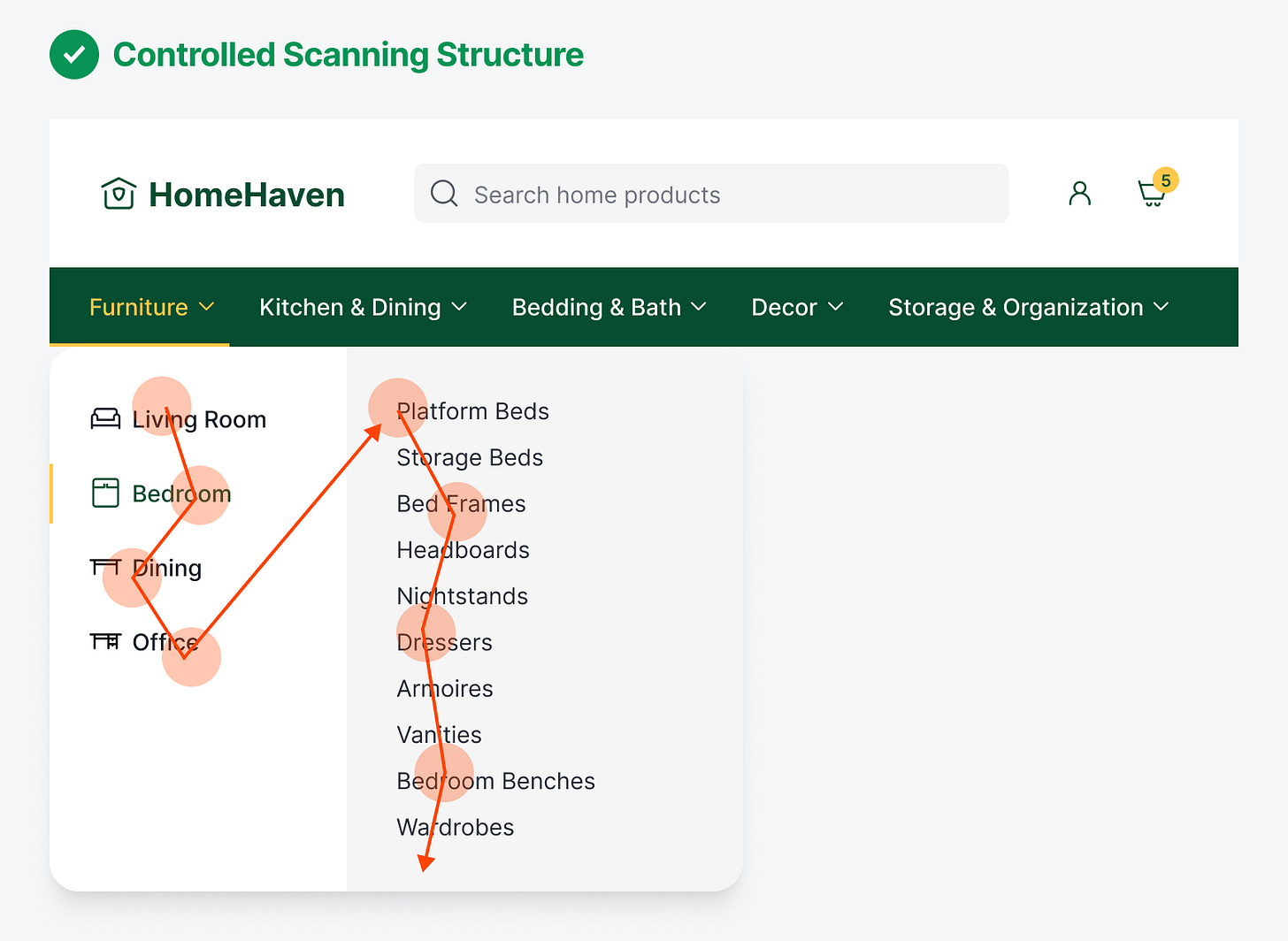 Controlled Scanning Structure

HomeHaven

Search home products

5

Furniture Kitchen & Dining Bedding & Bath Decor Storage & Organization

Living Room
Bedroom
Dining
Office

Platform Beds
Storage Beds
Bed Frames
Headboards
Nightstands
Dressers
Armoires
Vanities
Bedroom Benches
Wardrobes